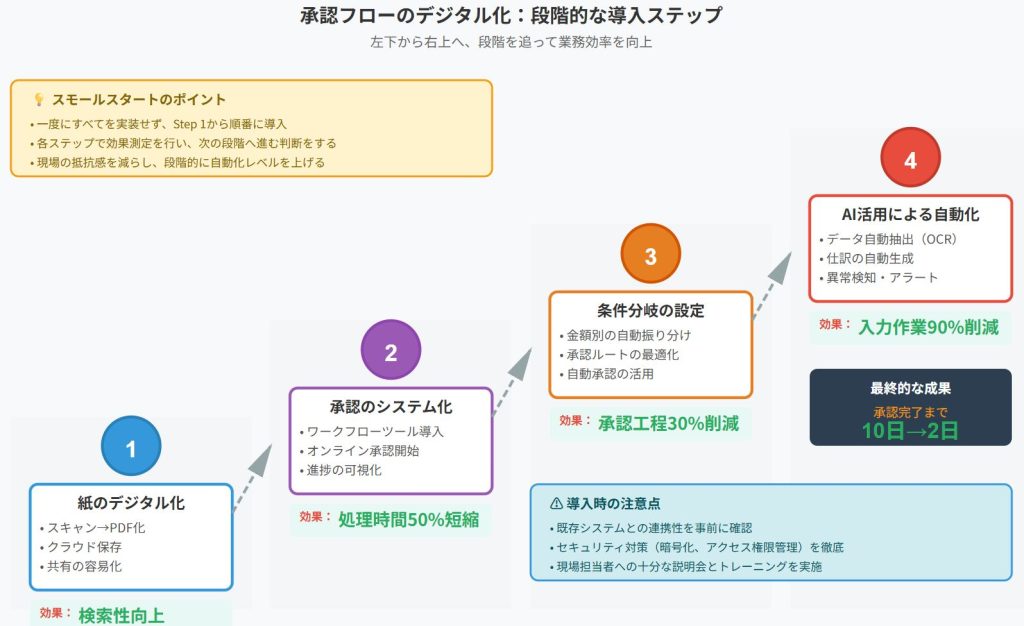 承認フローのデジタル化：段階的な導入ステップ

左下から右上へ、段階を追って業務効率を向上

💡 スモールスタートのポイント
• 一度にすべてを実装せず、Step 1から順番に導入
• 各ステップで効果測定を行い、次の段階へ進む判断をする
• 現場の抵抗感を減らし、段階的に自動化レベルを上げる

1
紙のデジタル化
• スキャン→PDF化
• クラウド保存
• 共有の容易化
効果： 検索性向上

2
承認のシステム化
• ワークフローツール導入
• オンライン承認開始
• 進捗の可視化
効果： 処理時間50%短縮

3
条件分岐の設定
• 金額別の自動振り分け
• 承認ルートの最適化
• 自動承認の活用
効果： 承認工程30%削減

4
AI活用による自動化
• データ自動抽出（OCR）
• 仕訳の自動生成
• 異常検知・アラート
効果： 入力作業90%削減

最終的な成果
承認完了まで
10日→2日

⚠ 導入時の注意点
• 既存システムとの連携性を事前に確認
• セキュリティ対策（暗号化、アクセス権限管理）を徹底
• 現場担当者への十分な説明会とトレーニングを実施